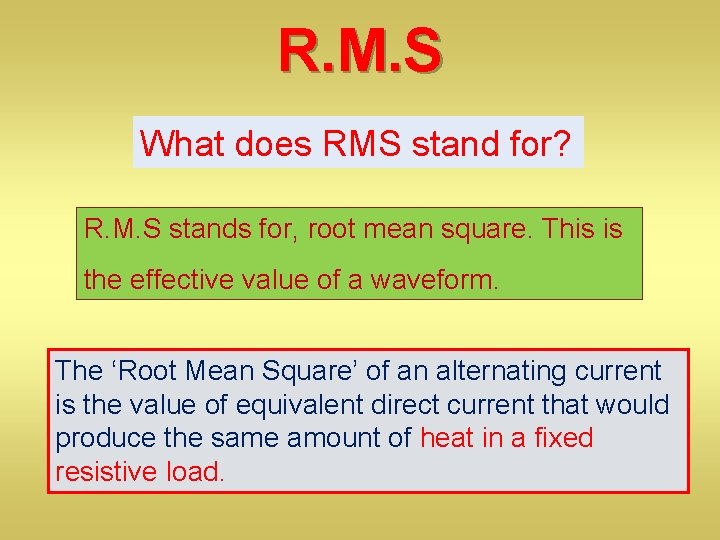 R.M.S

What does RMS stand for?

R.M.S stands for, root mean square. This is the effective value of a waveform.

The ‘Root Mean Square’ of an alternating current is the value of equivalent direct current that would produce the same amount of heat in a fixed resistive load.